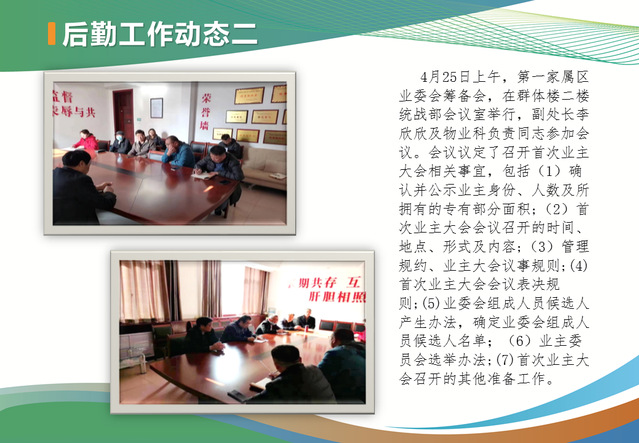 后勤工作动态二

监督
荣辱与共

荣誉墙

期共存 互
肝胆相照

4月25日上午，第一家属区业委会筹备会，在群体楼二楼统战部会议室举行，副处长李欣欣及物业科负责同志参加会议。会议议定了召开首次业主大会相关事宜，包括（1）确认并公示业主身份、人数及所拥有的专有部分面积；（2）首次业主大会会议召开的时间、地点、形式及内容；（3）管理规约、业主大会议事规则；(4)首次业主大会会议表决规则；(5)业委会组成人员候选人产生办法，确定业委会组成人员候选人名单；（6）业主委员会选举办法；(7)首次业主大会召开的其他准备工作。